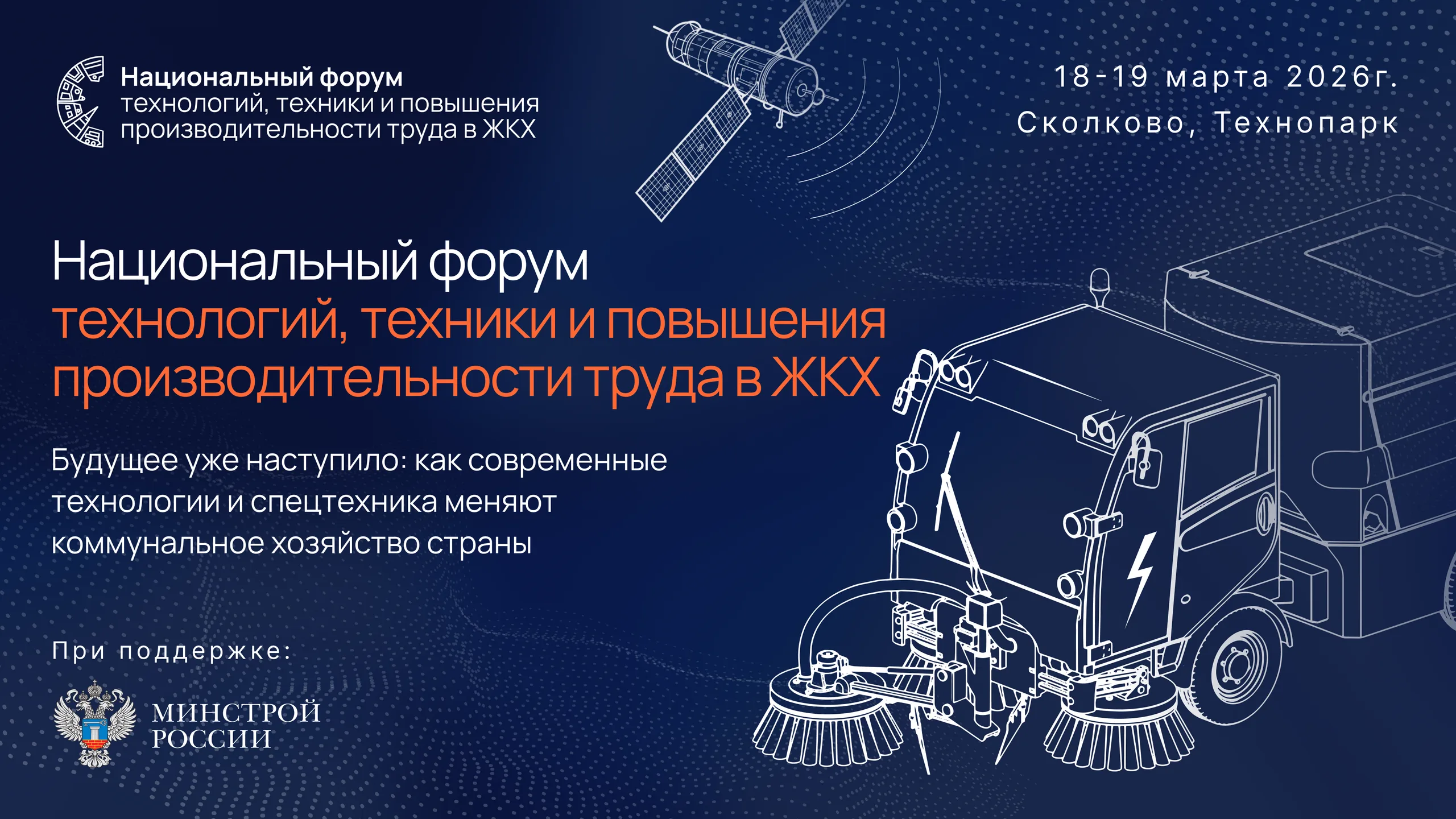 Национальный форум
технологий, техники и повышения производительности труда в ЖКХ

18-19 марта 2026г.
Сколково, Технопарк

Национальный форум
технологий, техники и повышения производительности труда в ЖКХ

Будущее уже наступило: как современные технологии и спецтехника меняют коммунальное хозяйство страны

При поддержке:

МИНСТРОЙ
РОССИИ